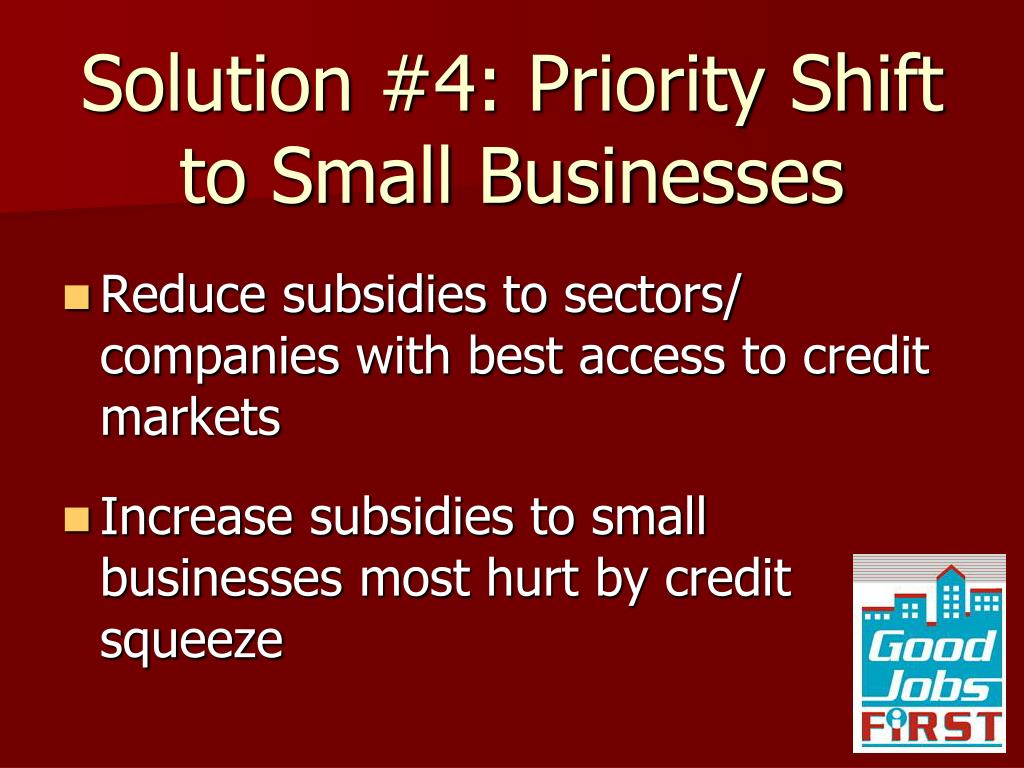 Solution #4: Priority Shift to Small Businesses

Reduce subsidies to sectors/ companies with best access to credit markets

Increase subsidies to small businesses most hurt by credit squeeze

Good Jobs FIRST